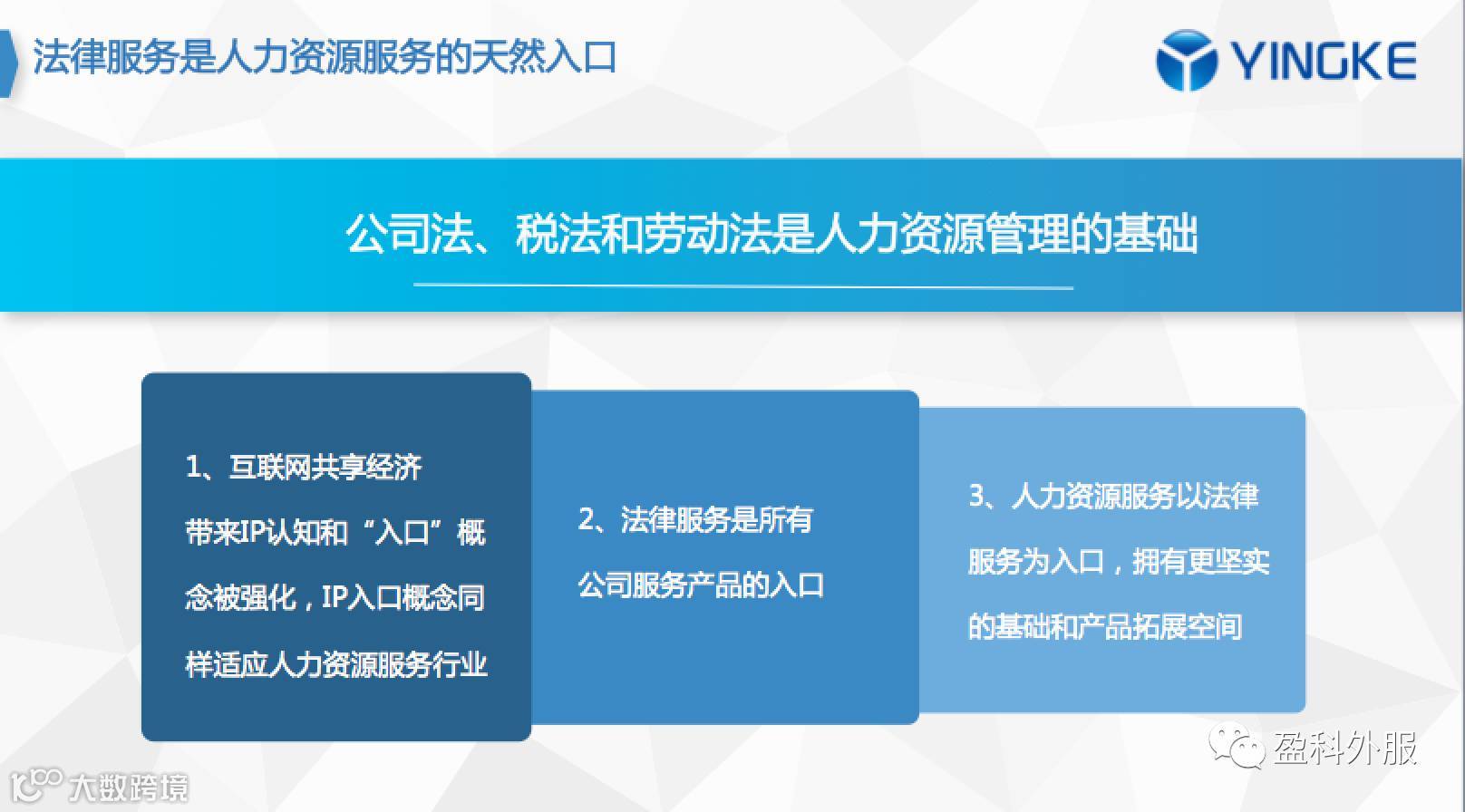 法律服务是人力资源服务的天然入口

YINGKE

公司法、税法和劳动法是人力资源管理的基础

1、互联网共享经济带来IP认知和“入口”概念被强化，IP入口概念同样适应人力资源服务行业

2、法律服务是所有公司服务产品的入口

3、人力资源服务以法律服务为入口，拥有更坚实的基础和产品拓展空间

盈科外服

大数跨境